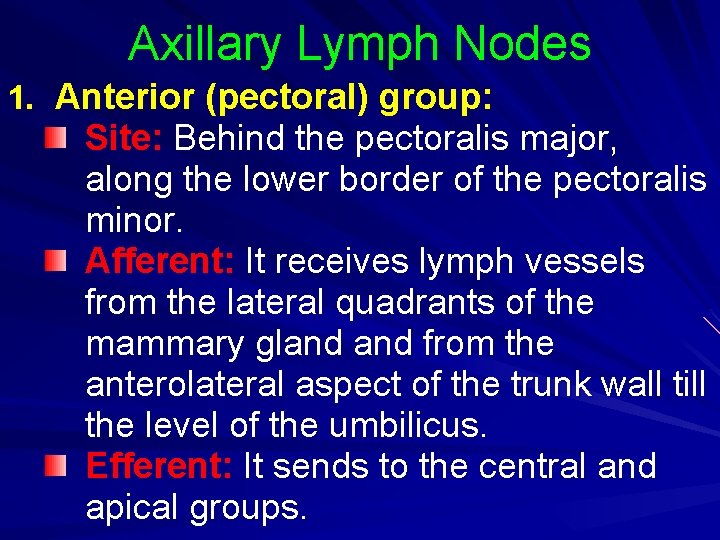 Axillary Lymph Nodes

1. Anterior (pectoral) group:

Site: Behind the pectoralis major, along the lower border of the pectoralis minor.

Afferent: It receives lymph vessels from the lateral quadrants of the mammary gland and from the anterolateral aspect of the trunk wall till the level of the umbilicus.

Efferent: It sends to the central and apical groups.